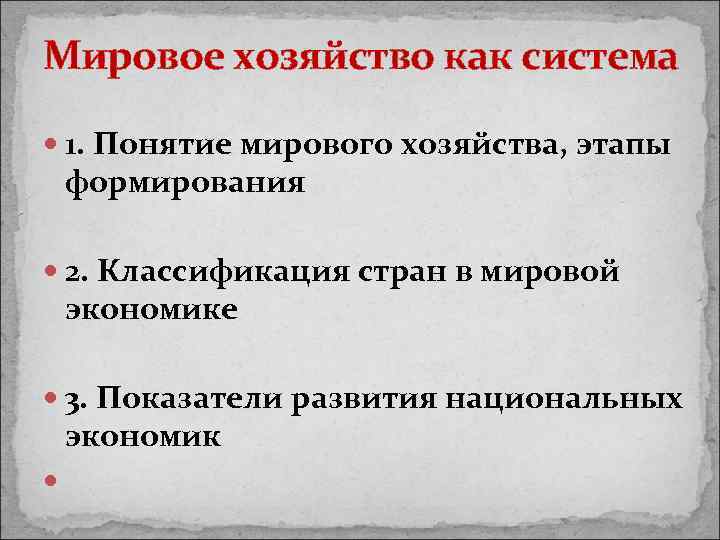 Мировое хозяйство как система

1. Понятие мирового хозяйства, этапы формирования

2. Классификация стран в мировой экономике

3. Показатели развития национальных экономик